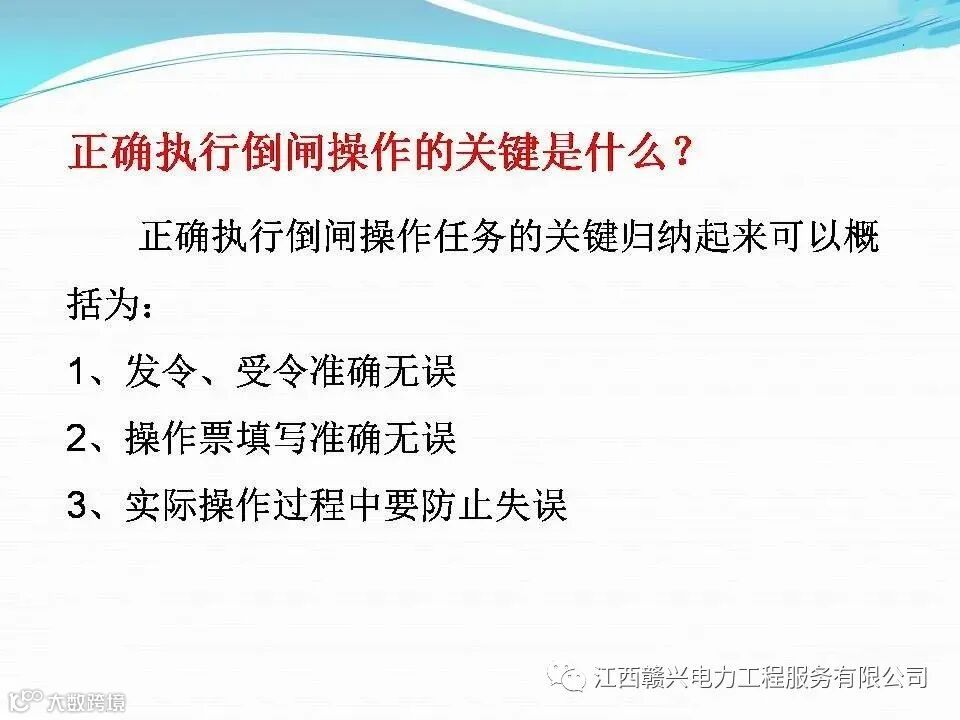 正确执行倒闸操作的关键是什么？

正确执行倒闸操作任务的关键归纳起来可以概括为：

1、发令、受令准确无误

2、操作票填写准确无误

3、实际操作过程中要防止失误

江西赣兴电力工程服务有限公司

大数跨境